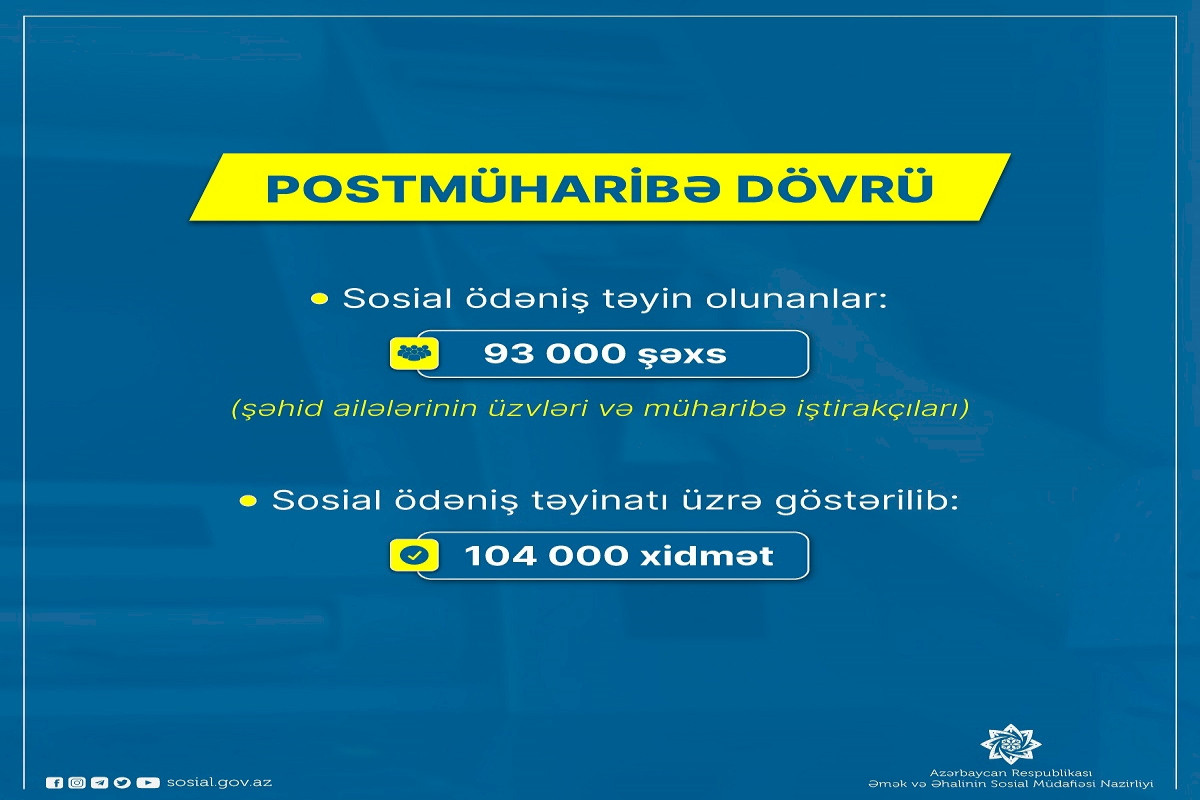 POSTMÜHARİBƏ DÖVRÜ

Sosial ödəniş təyin olunanlar:

93 000 şəxs

(şəhid ailələrinin üzvləri və müharibə iştirakçıları)

Sosial ödəniş təyinatı üzrə göstərilib:

104 000 xidmət

sosial.gov.az

Azərbaycan Respublikası
Əmək və Əhalinin Sosial Müdafiəsi Nazirliyi